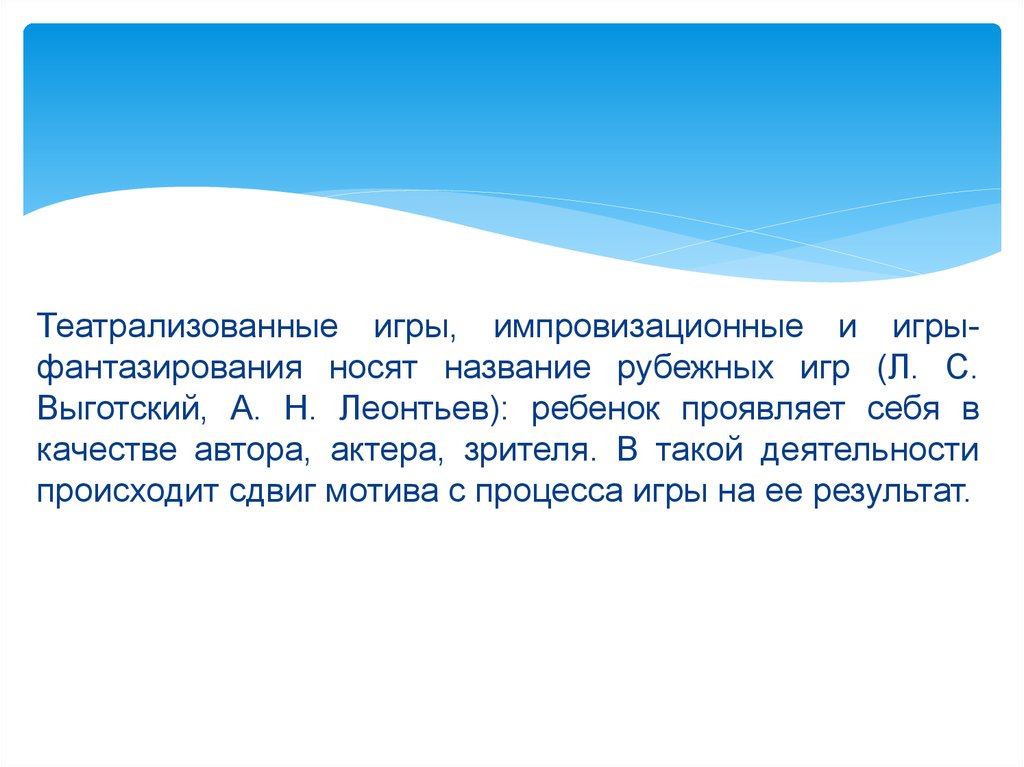 Театрализованные игры, импровизационные и игры-фантазирования носят название рубежных игр (Л. С. Выготский, А. Н. Леонтьев): ребенок проявляет себя в качестве автора, актера, зрителя. В такой деятельности происходит сдвиг мотива с процесса игры на ее результат.